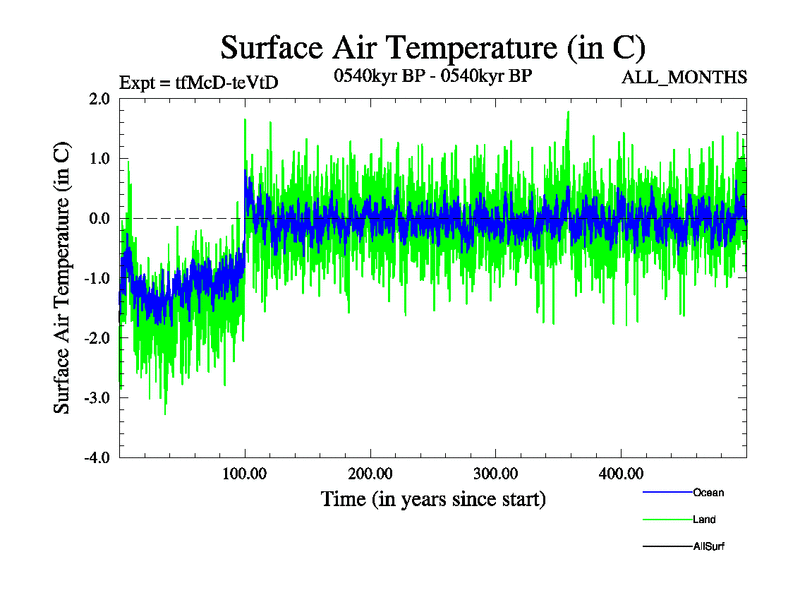 Surface Air Temperature (in C)

Expt = tfMcD-teVtD

0540kyr BP - 0540kyr BP

ALL_MONTHS

Surface Air Temperature (in C)

2.0
1.0
0.0
-1.0
-2.0
-3.0
-4.0

100.00
200.00
300.00
400.00

Time (in years since start)

Ocean
Land
AllSurf